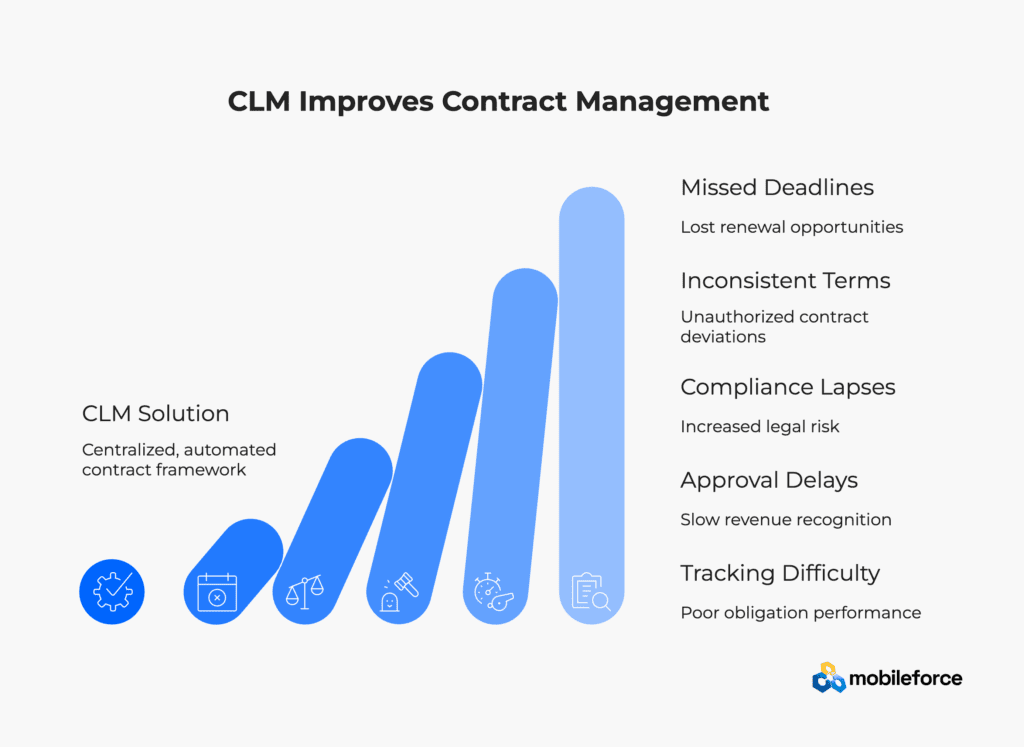 CLM Improves Contract Management

CLM Solution

Centralized, automated contract framework

Missed Deadlines

Lost renewal opportunities

Inconsistent Terms

Unauthorized contract deviations

Compliance Lapses

Increased legal risk

Approval Delays

Slow revenue recognition

Tracking Difficulty

Poor obligation performance

mobileforce